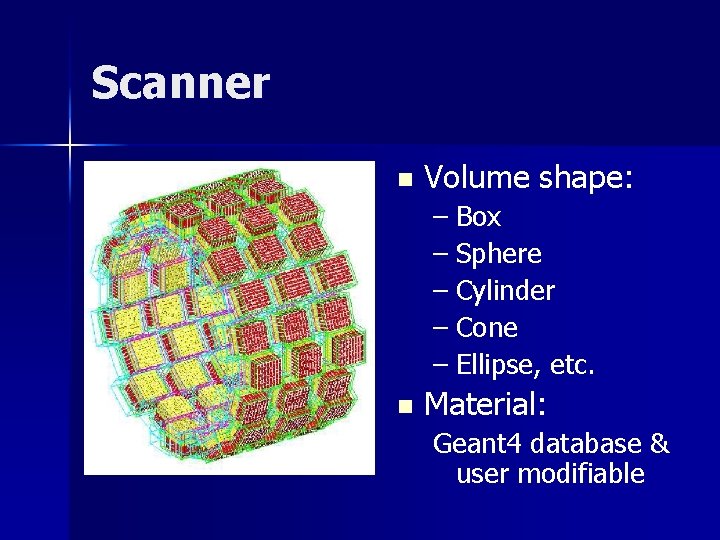 Scanner

Volume shape:
– Box
– Sphere
– Cylinder
– Cone
– Ellipse, etc.

Material:
Geant4 database & user modifiable